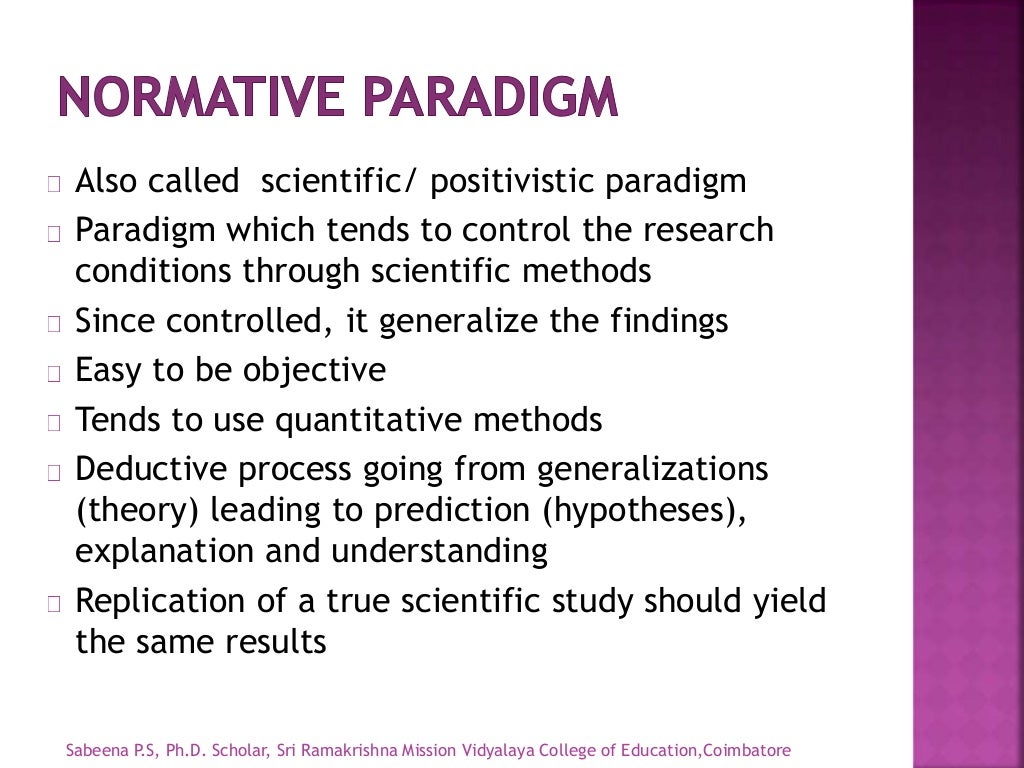 NORMATIVE PARADIGM

Also called scientific/ positivistic paradigm

Paradigm which tends to control the research conditions through scientific methods

Since controlled, it generalize the findings

Easy to be objective

Tends to use quantitative methods

Deductive process going from generalizations (theory) leading to prediction (hypotheses), explanation and understanding

Replication of a true scientific study should yield the same results

Sabeena P.S, Ph.D. Scholar, Sri Ramakrishna Mission Vidyalaya College of Education,Coimbatore